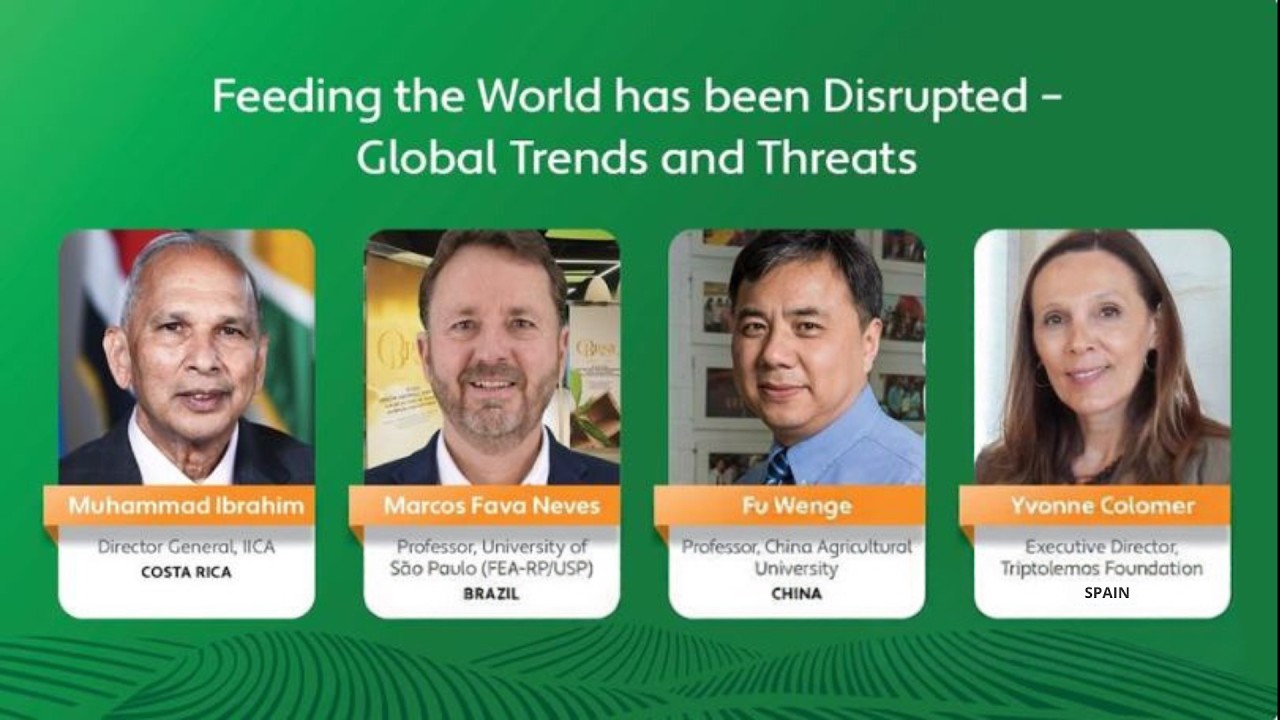 Feeding the World has been Disrupted – Global Trends and Threats

Muhammad Ibrahim
Director General, IICA
COSTA RICA

Marcos Fava Neves
Professor, University of São Paulo (FEA-RP/USP)
BRAZIL

Fu Wenge
Professor, China Agricultural University
CHINA

Yvonne Colomer
Executive Director, Triptolemos Foundation
SPAIN